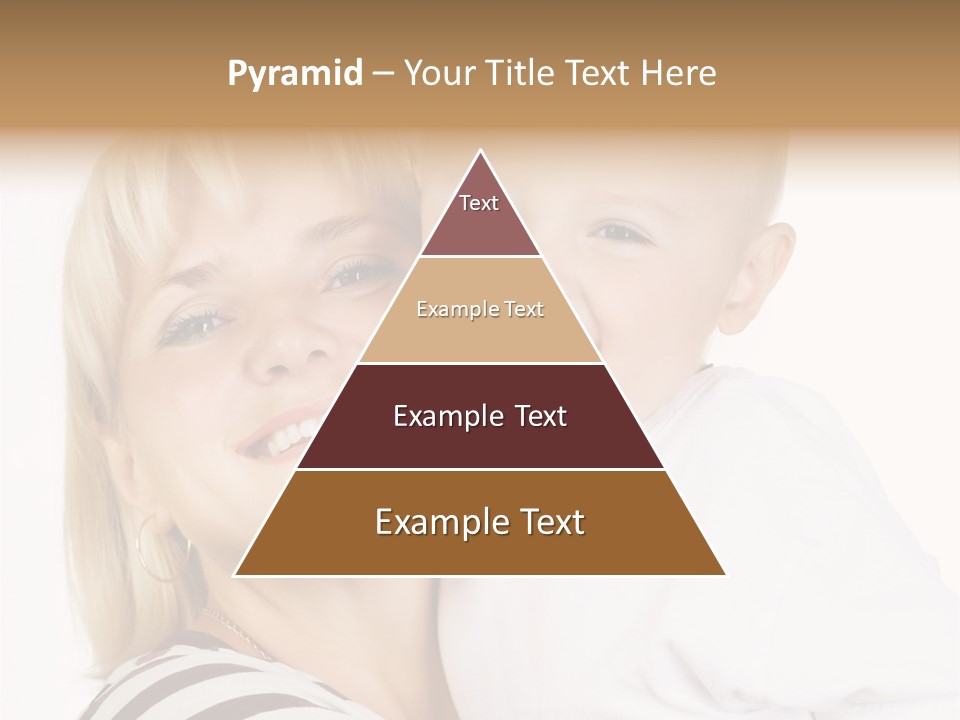 Pyramid – Your Title Text Here

Text

Example Text

Example Text

Example Text